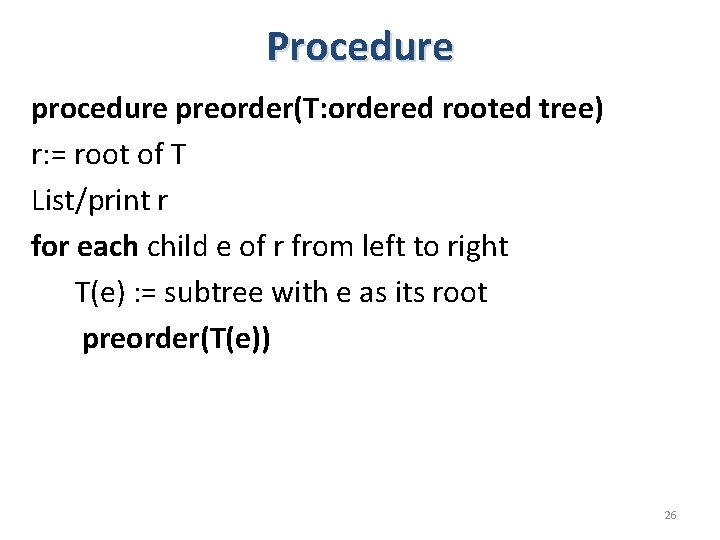 Procedure

procedure preorder(T:ordered rooted tree)
r:= root of T
List/print r
for each child e of r from left to right
T(e) := subtree with e as its root
preorder(T(e))

26